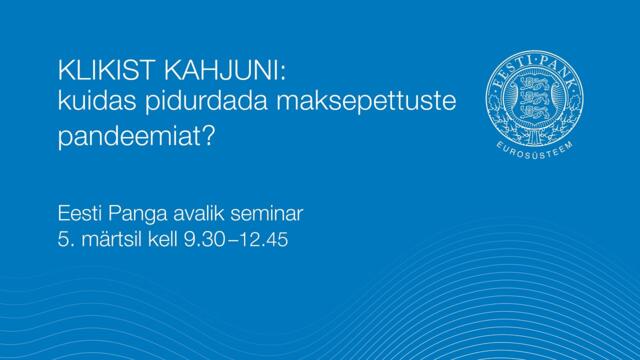 KLIKIST KAHJUNI:
kuidas pidurdada maksepettuste pandeemiat?

EESTI PANK
EUROSÜSTEEM

Eesti Panga avalik seminar
5. märtsil kell 9.30–12.45